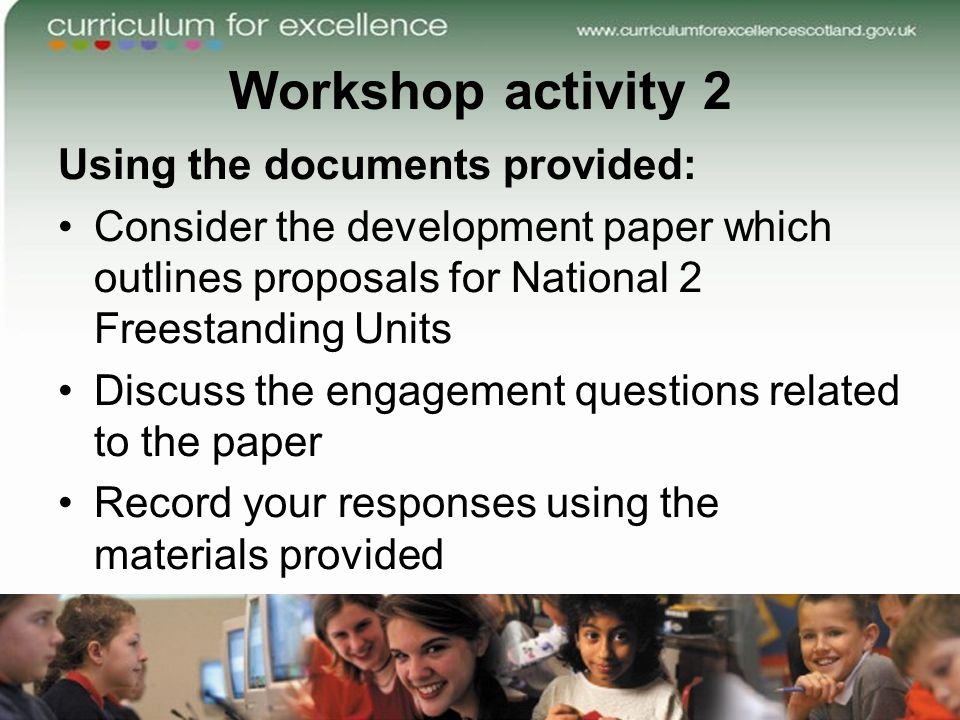 curriculum for excellence

www.curriculumforexcellencescotland.gov.uk

Workshop activity 2

Using the documents provided:

• Consider the development paper which outlines proposals for National 2 Freestanding Units

• Discuss the engagement questions related to the paper

• Record your responses using the materials provided